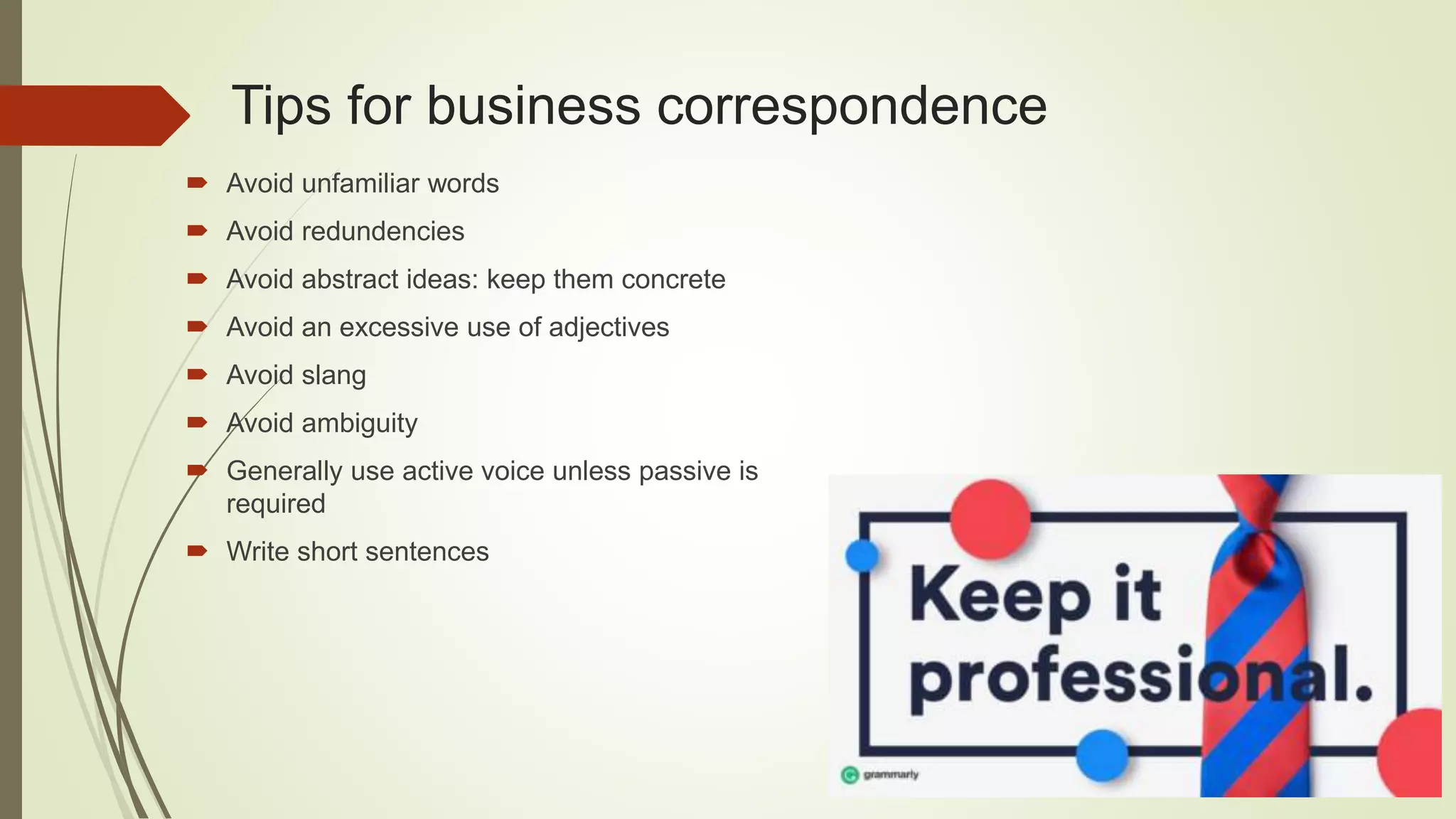 Tips for business correspondence

Avoid unfamiliar words

Avoid redundencies

Avoid abstract ideas: keep them concrete

Avoid an excessive use of adjectives

Avoid slang

Avoid ambiguity

Generally use active voice unless passive is required

Write short sentences

Keep it professional.

grammarly